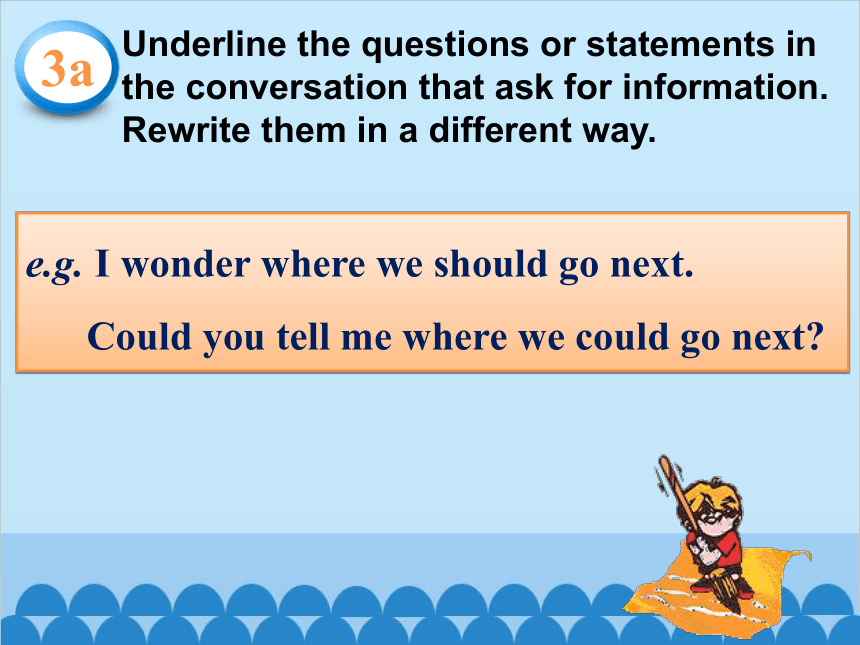 3a

Underline the questions or statements in the conversation that ask for information. Rewrite them in a different way.

e.g. I wonder where we should go next.

Could you tell me where we could go next?